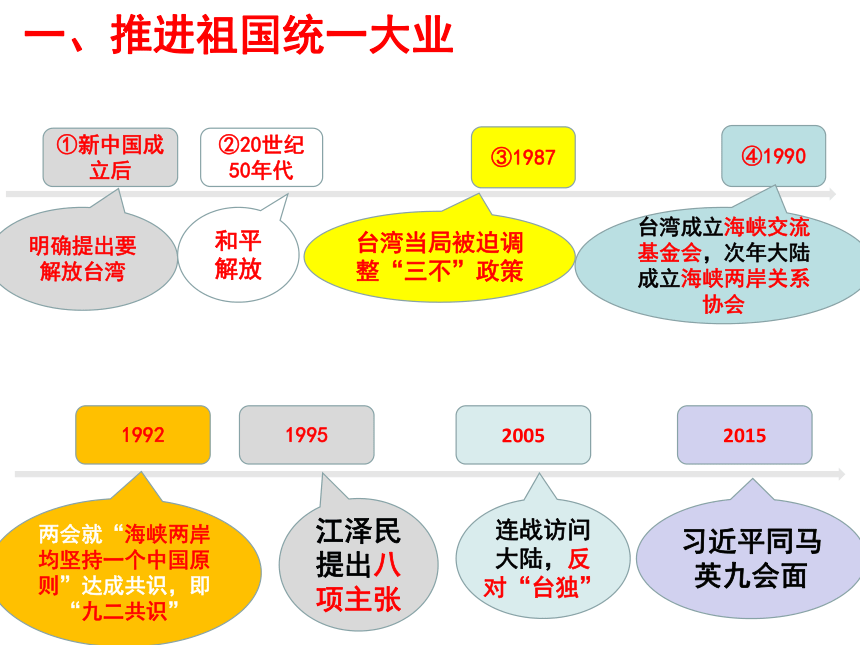 一、推进祖国统一大业

①新中国成立后

明确提出要解放台湾

②20世纪50年代

和平解放

③1987

台湾当局被迫调整“三不”政策

④1990

台湾成立海峡交流基金会，次年大陆成立海峡两岸关系协会

1992

两会就“海峡两岸均坚持一个中国原则”达成共识，即“九二共识”

1995

江泽民提出八项主张

2005

连战访问大陆，反对“台独”

2015

习近平同马英九会面